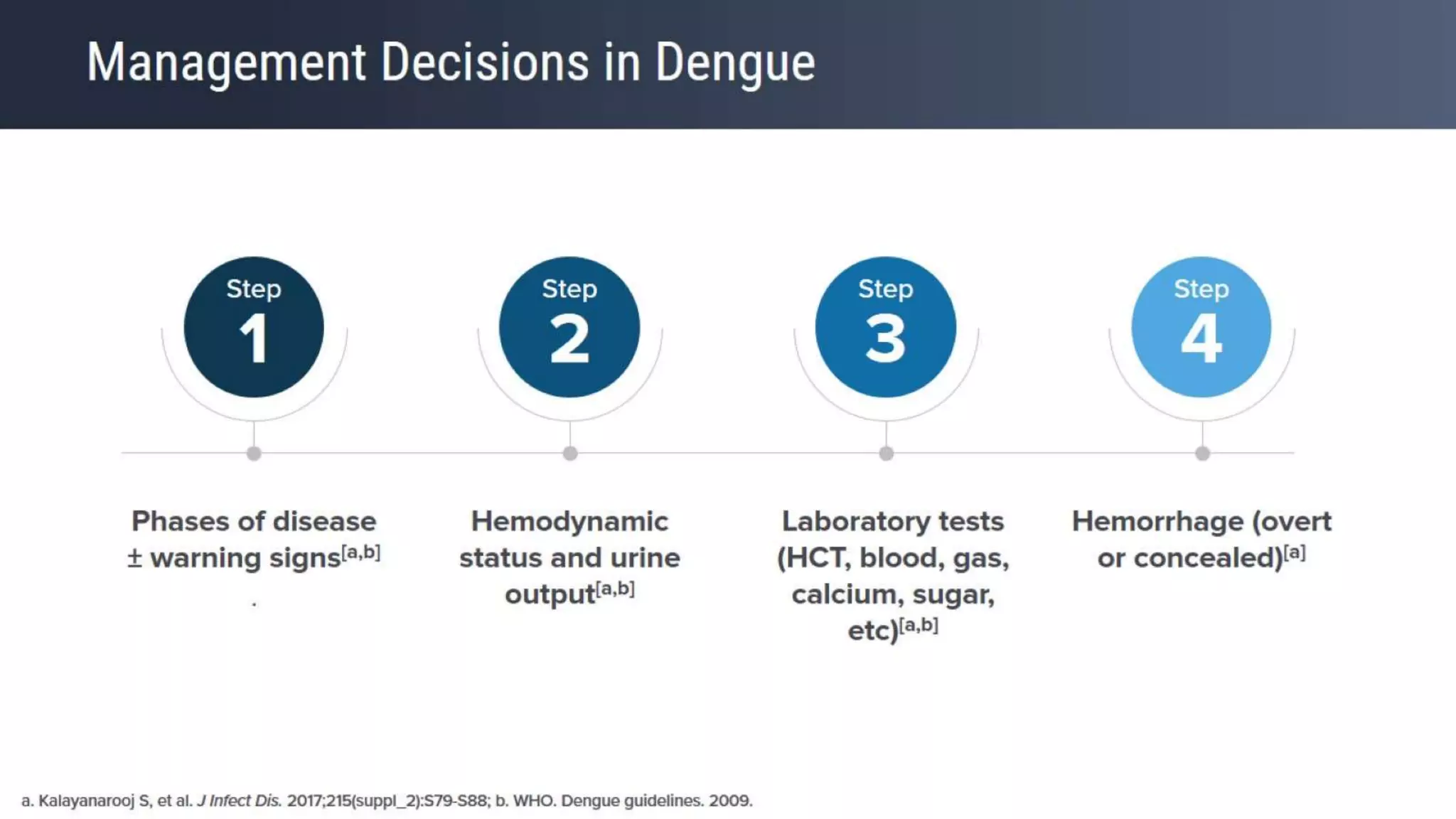 Management Decisions in Dengue

Step 1

Step 2

Step 3

Step 4

Phases of disease ± warning signs$^{[a,b]}$

Hemodynamic status and urine output$^{[a,b]}$

Laboratory tests (HCT, blood, gas, calcium, sugar, etc)$^{[a,b]}$

Hemorrhage (overt or concealed)$^{[a]}$

a. Kalayanarooj S, et al. J Infect Dis. 2017;215(suppl_2):S79-S88; b. WHO. Dengue guidelines. 2009.